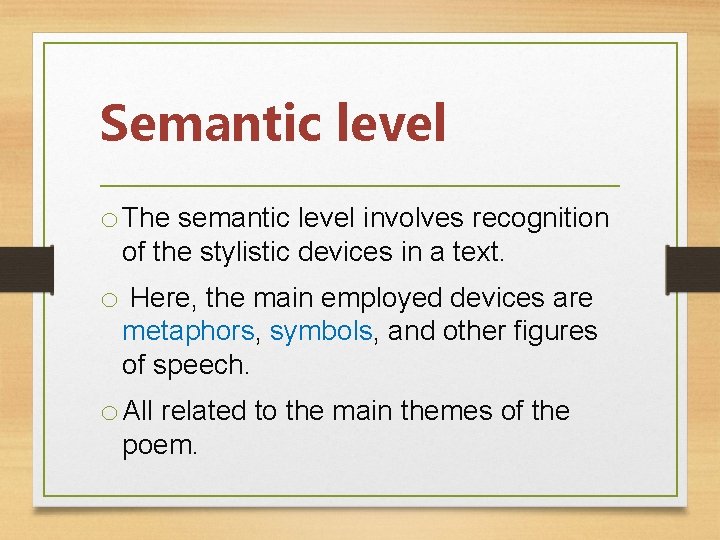 Semantic level

o The semantic level involves recognition of the stylistic devices in a text.

o Here, the main employed devices are metaphors, symbols, and other figures of speech.

o All related to the main themes of the poem.